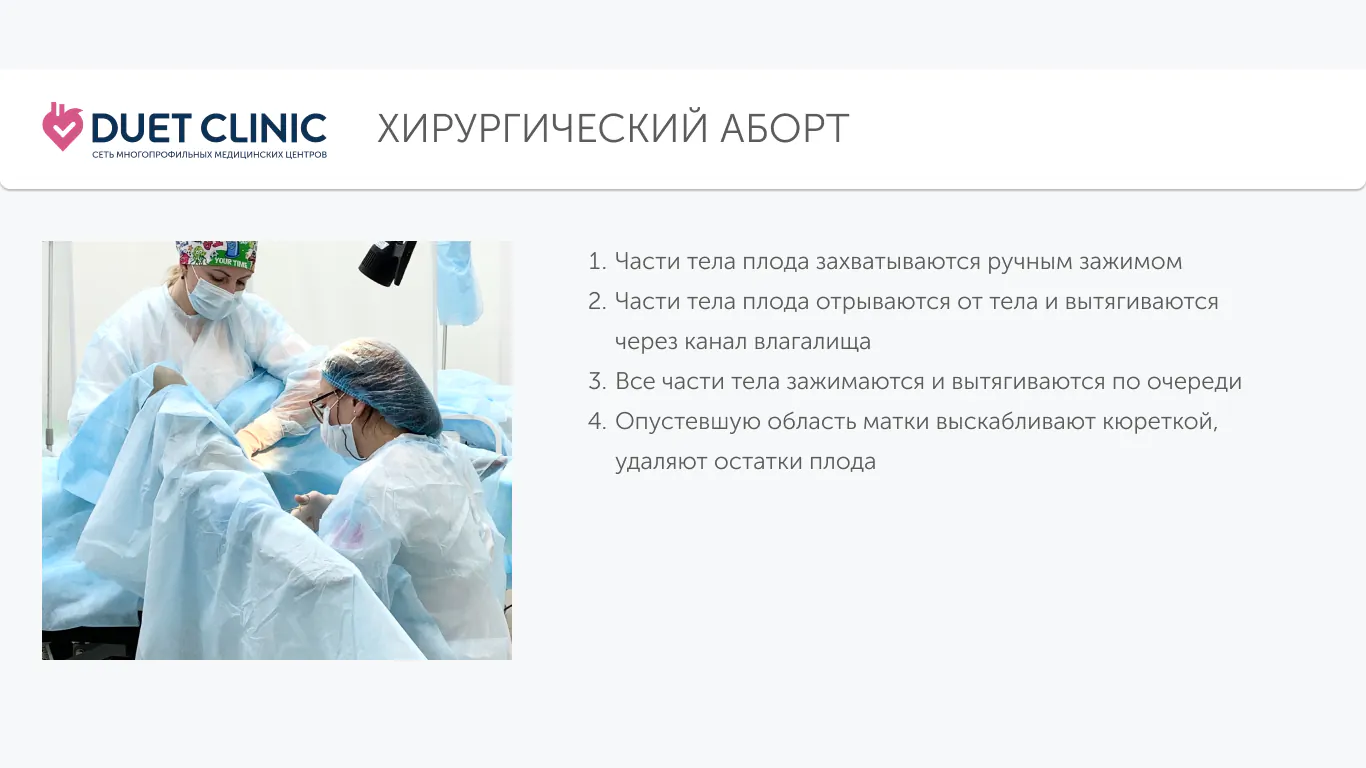 DUET CLINIC
СЕТЬ МНОГОПРОФИЛЬНЫХ МЕДИЦИНСКИХ ЦЕНТРОВ

ХИРУРГИЧЕСКИЙ АБОРТ

YOUR TIME

1. Части тела плода захватываются ручным зажимом
2. Части тела плода отрываются от тела и вытягиваются через канал влагалища
3. Все части тела зажимаются и вытягиваются по очереди
4. Опустевшую область матки выскабливают кюреткой, удаляют остатки плода